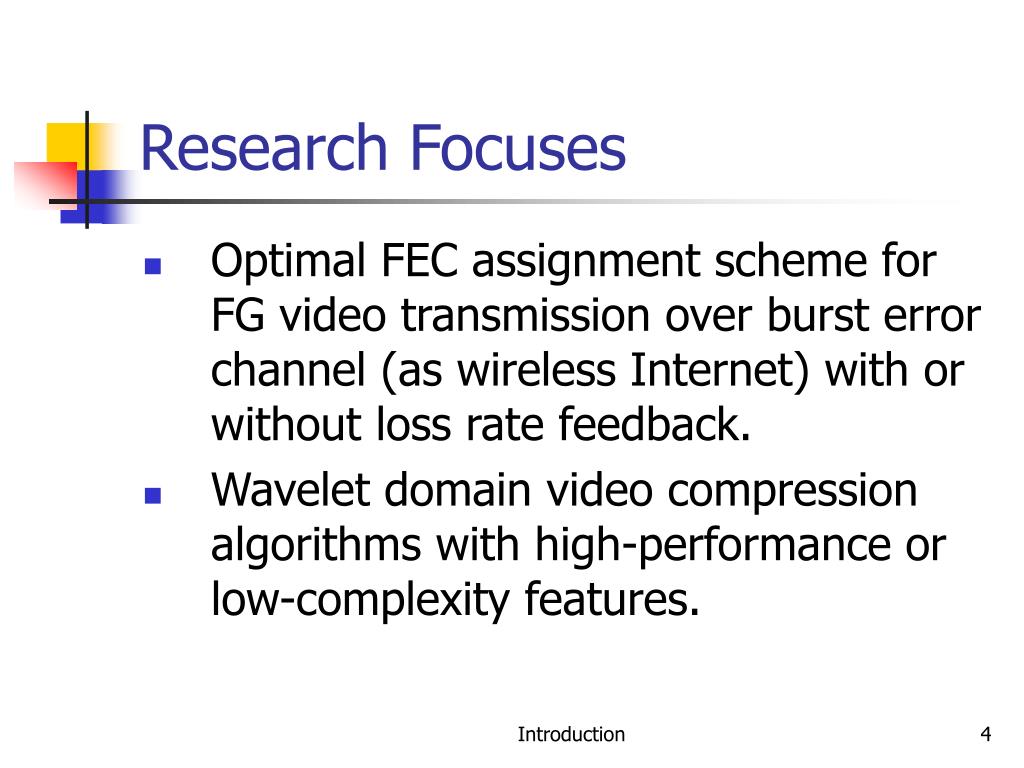 Research Focuses

- Optimal FEC assignment scheme for FG video transmission over burst error channel (as wireless Internet) with or without loss rate feedback.
- Wavelet domain video compression algorithms with high-performance or low-complexity features.

Introduction

4